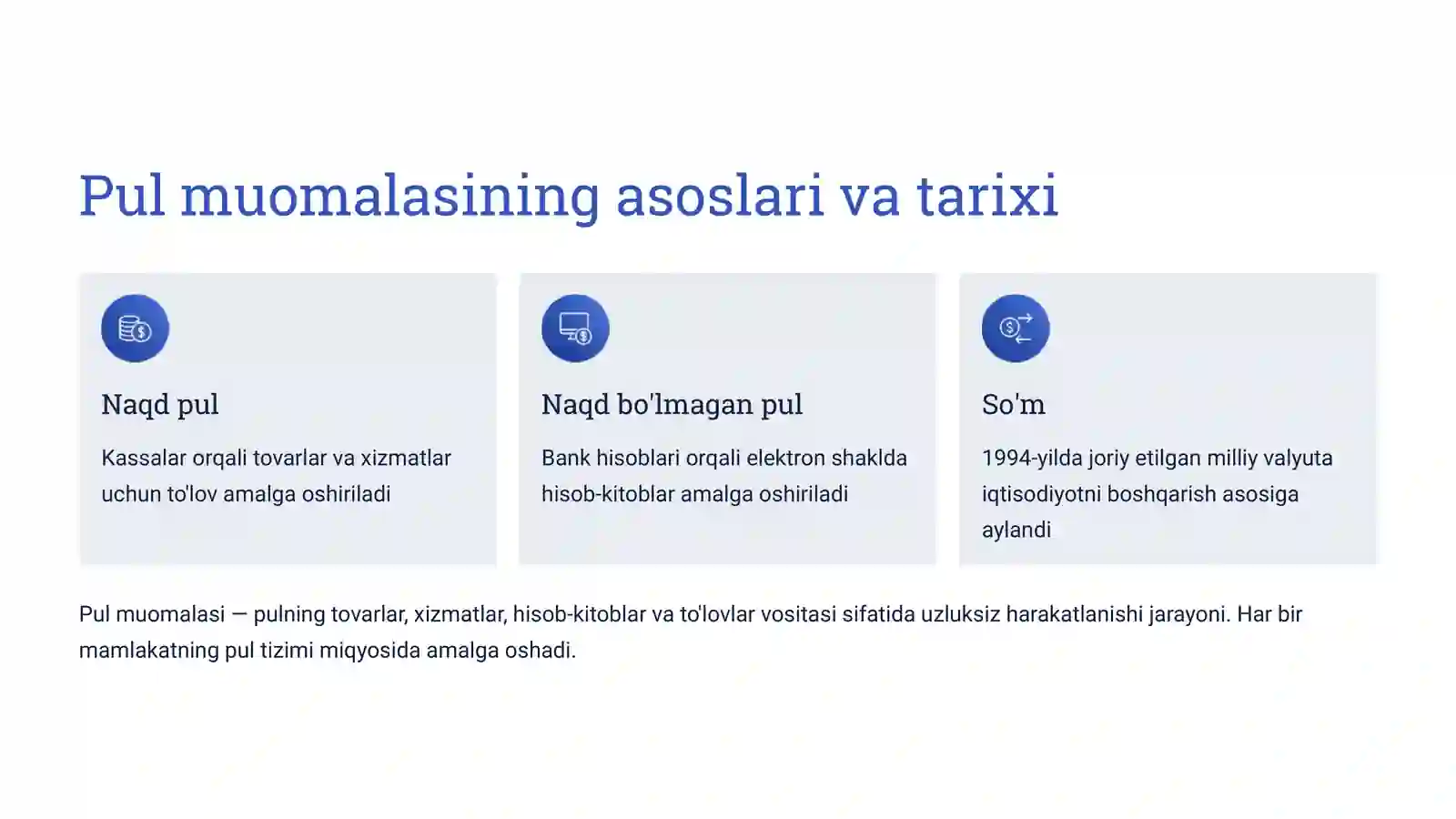 Pul muomalasining asoslari va tarixi

Naqd pul

Kassalar orqali tovarlar va xizmatlar uchun to'lov amalga oshiriladi

Naqd bo'lmagan pul

Bank hisoblari orqali elektron shaklda hisob-kitoblar amalga oshiriladi

So'm

1994-yilda joriy etilgan milliy valyuta iqtisodiyotni boshqarish asosiga aylandi

Pul muomalasi — pulning tovarlar, xizmatlar, hisob-kitoblar va to'lovlar vositasi sifatida uzluksiz harakatlanishi jarayoni. Har bir mamlakatning pul tizimi miqyosida amalga oshadi.